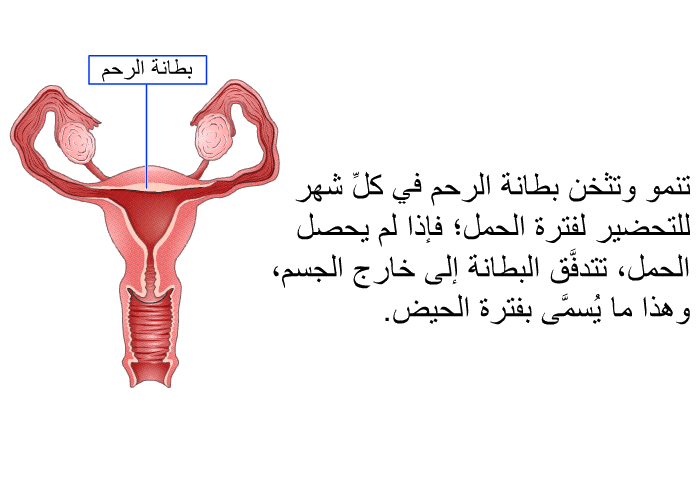 بطانة الرحم

تنمو وتثخن بطانة الرحم في كلِّ شهر للتحضير لفترة الحمل؛ فإذا لم يحصل الحمل، تتدفَّق البطانة إلى خارج الجسم، وهذا ما يُسمَّى بفترة الحيض.